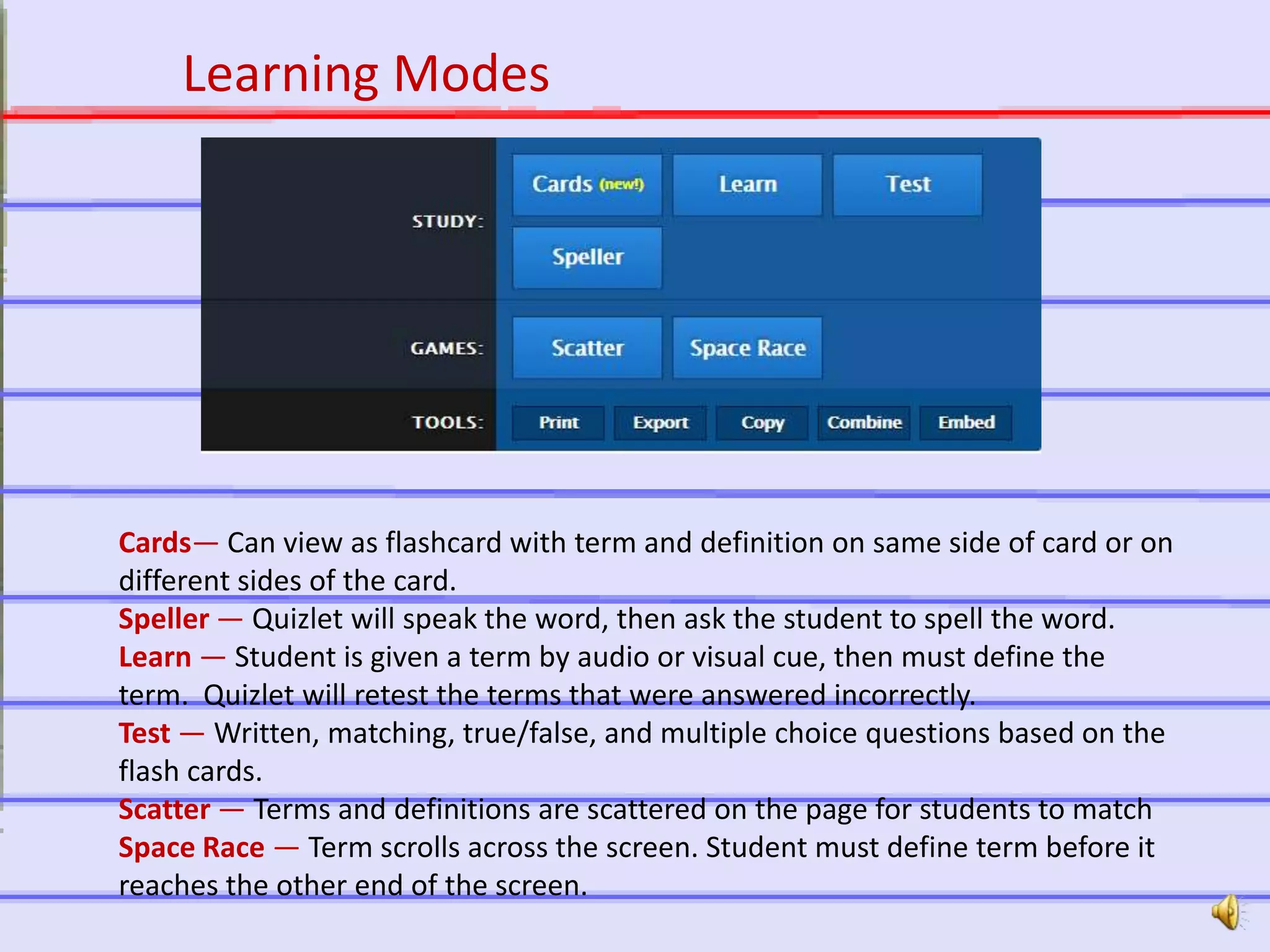 Learning Modes

STUDY: Cards (new!) Learn Test Speller

GAMES: Scatter Space Race

TOOLS: Print Export Copy Combine Embed

Cards— Can view as flashcard with term and definition on same side of card or on different sides of the card.
Speller — Quizlet will speak the word, then ask the student to spell the word.
Learn — Student is given a term by audio or visual cue, then must define the term. Quizlet will retest the terms that were answered incorrectly.
Test — Written, matching, true/false, and multiple choice questions based on the flash cards.
Scatter — Terms and definitions are scattered on the page for students to match
Space Race — Term scrolls across the screen. Student must define term before it reaches the other end of the screen.